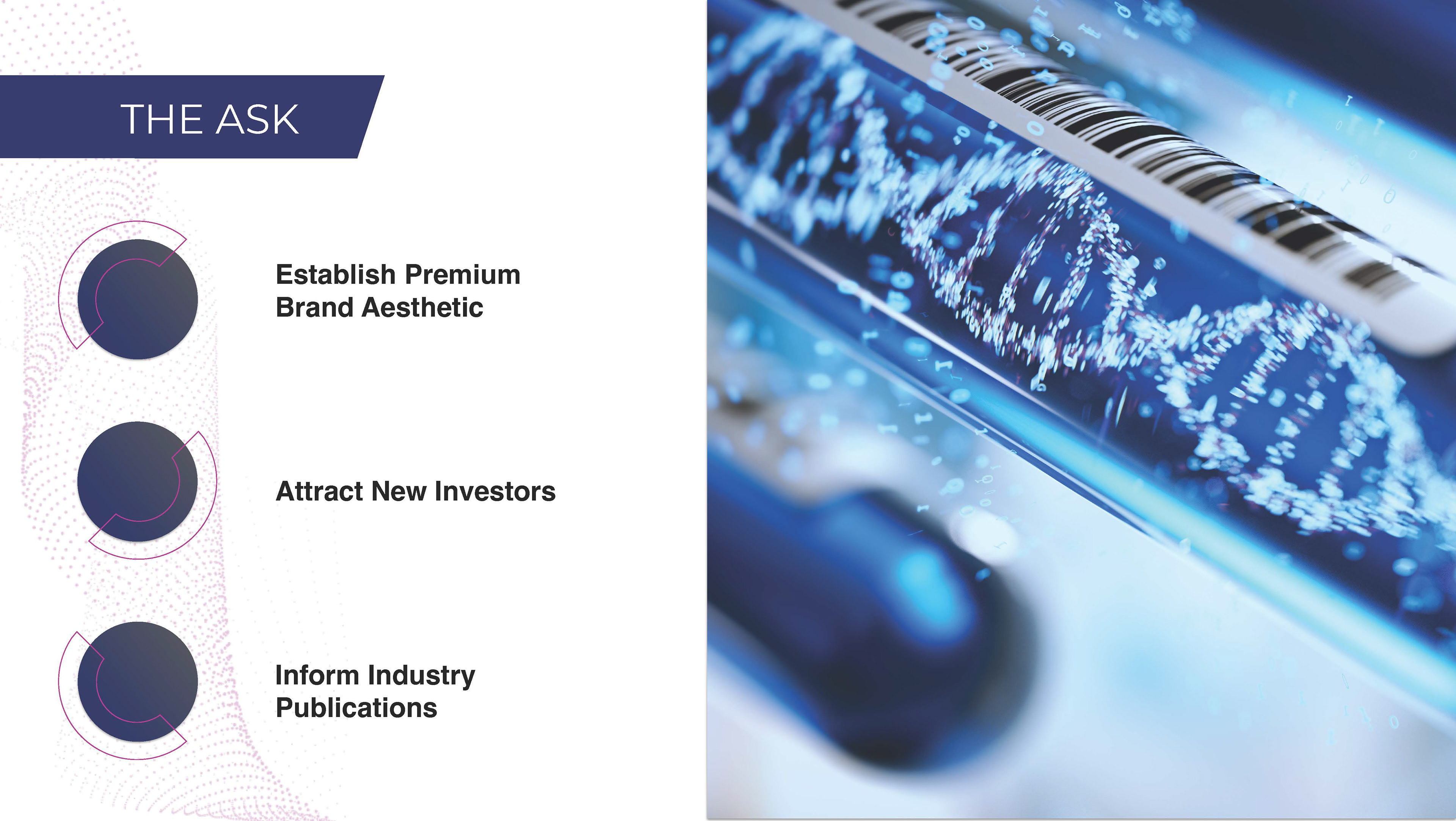 THE ASK

Establish Premium Brand Aesthetic

Attract New Investors

Inform Industry Publications